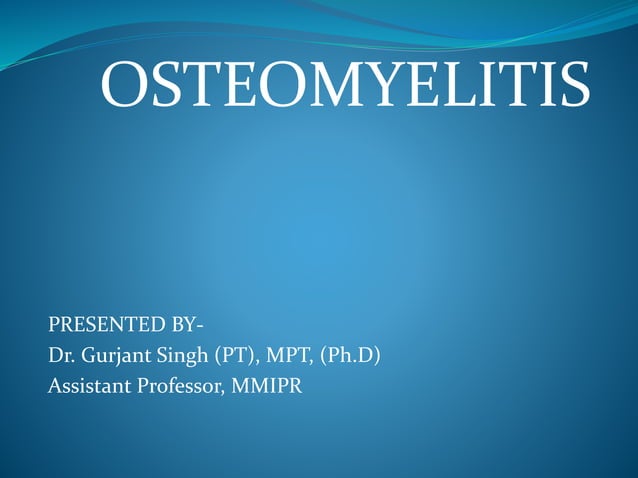 OSTEOMYELITIS

PRESENTED BY-
Dr. Gurjant Singh (PT), MPT, (Ph.D)
Assistant Professor, MMIPR